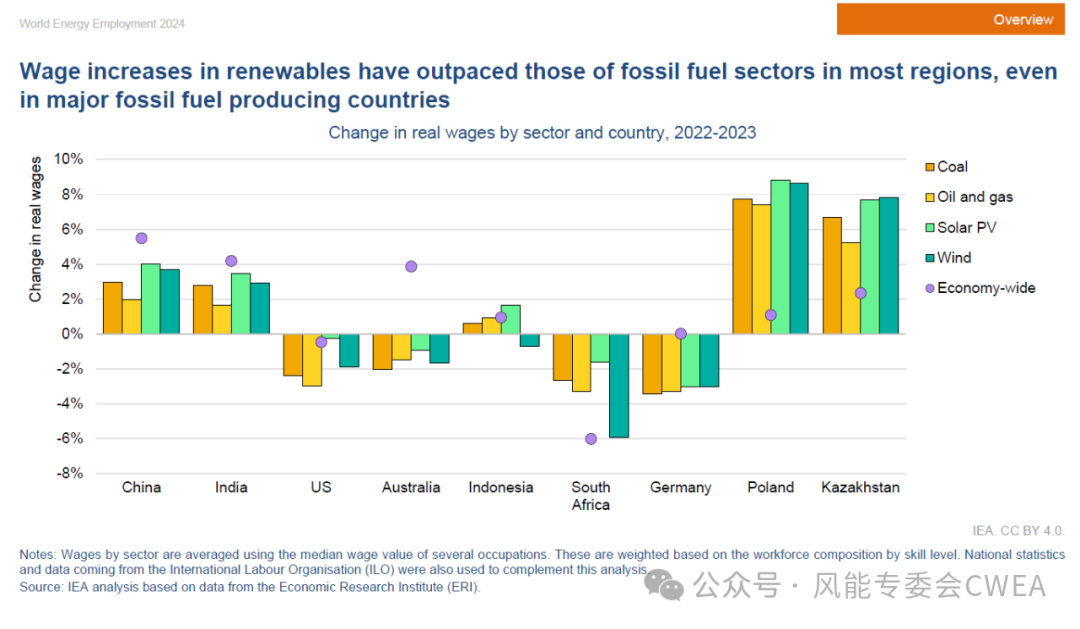 World Energy Employment 2024

Overview

Wage increases in renewables have outpaced those of fossil fuel sectors in most regions, even in major fossil fuel producing countries

Change in real wages by sector and country, 2022-2023

Change in real wages

10%
8%
6%
4%
2%
0%
-2%
-4%
-6%
-8%

China India US Australia Indonesia South Africa Germany Poland Kazakhstan

Coal
Oil and gas
Solar PV
Wind
Economy-wide

IEA. CC BY 4.0.

Notes: Wages by sector are averaged using the median wage value of several occupations. These are weighted based on the workforce composition by skill level. National statistics and data coming from the International Labour Organisation (ILO) were also used to complement this analysis.
Source: IEA analysis based on data from the Economic Research Institute (ERI).

公众号 · 风能专委会CWEA